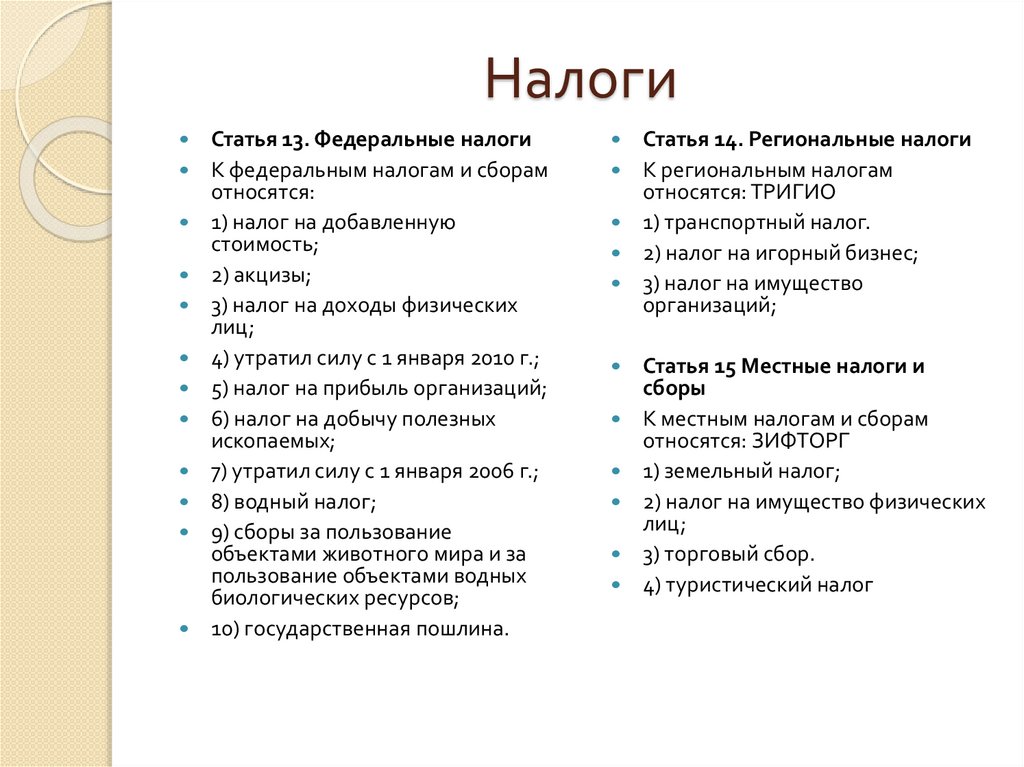 Налоги

Статья 13. Федеральные налоги

К федеральным налогам и сборам относятся:

1) налог на добавленную стоимость;

2) акцизы;

3) налог на доходы физических лиц;

4) утратил силу с 1 января 2010 г.;

5) налог на прибыль организаций;

6) налог на добычу полезных ископаемых;

7) утратил силу с 1 января 2006 г.;

8) водный налог;

9) сборы за пользование объектами животного мира и за пользование объектами водных биологических ресурсов;

10) государственная пошлина.

Статья 14. Региональные налоги

К региональным налогам относятся: ТРИГИО

1) транспортный налог.

2) налог на игорный бизнес;

3) налог на имущество организаций;

Статья 15 Местные налоги и сборы

К местным налогам и сборам относятся: ЗИФТОРГ

1) земельный налог;

2) налог на имущество физических лиц;

3) торговый сбор.

4) туристический налог